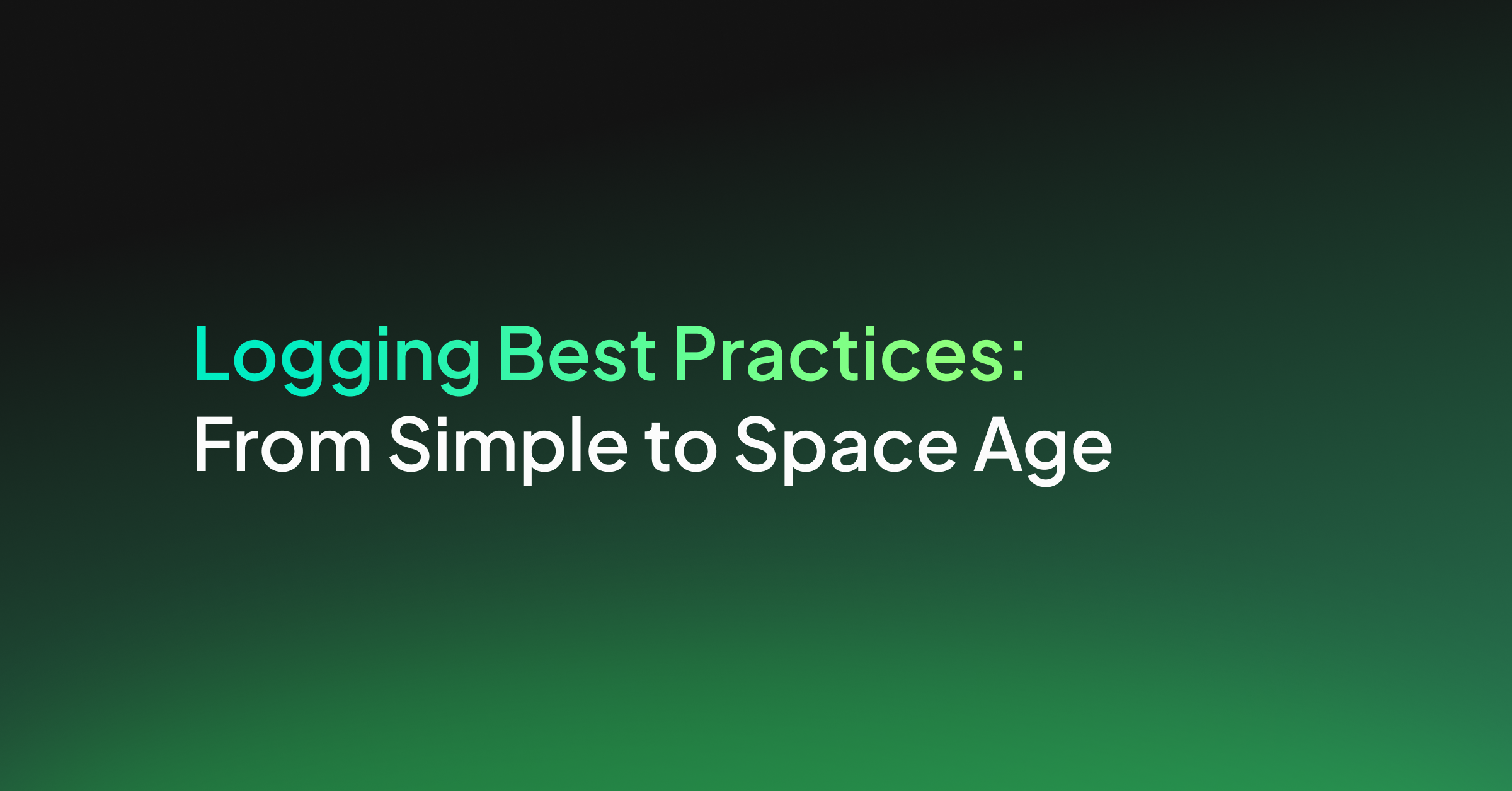 Logging Best Practices:
From Simple to Space Age